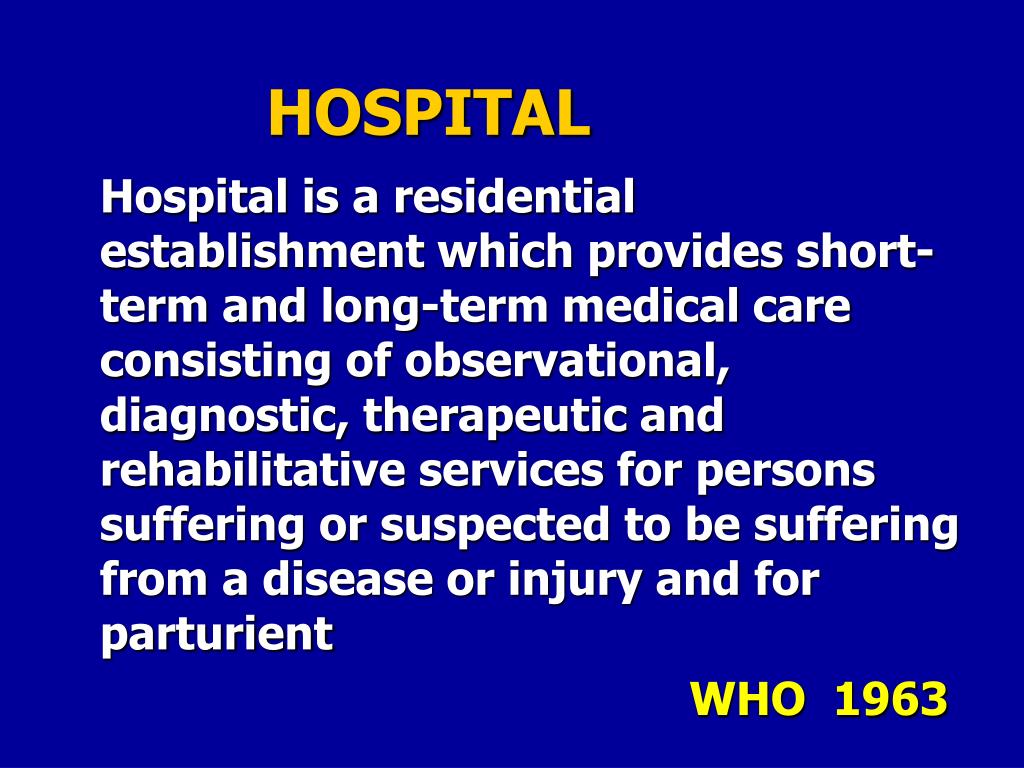 HOSPITAL

Hospital is a residential establishment which provides short-term and long-term medical care consisting of observational, diagnostic, therapeutic and rehabilitative services for persons suffering or suspected to be suffering from a disease or injury and for parturient

WHO 1963